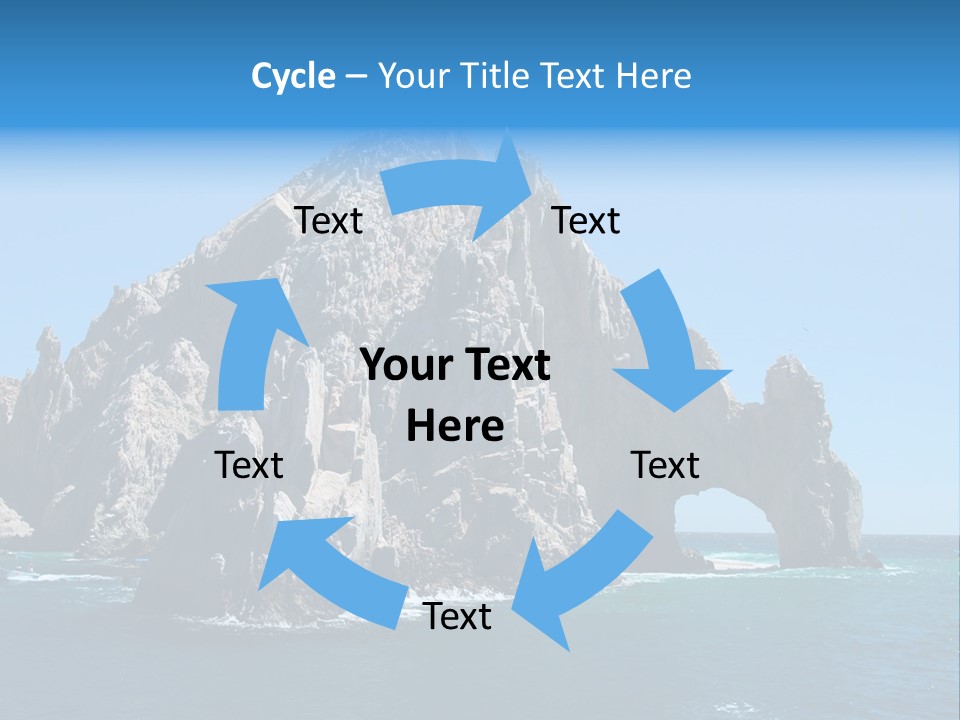 Cycle – Your Title Text Here

Text

Text

Your Text Here

Text

Text

Text